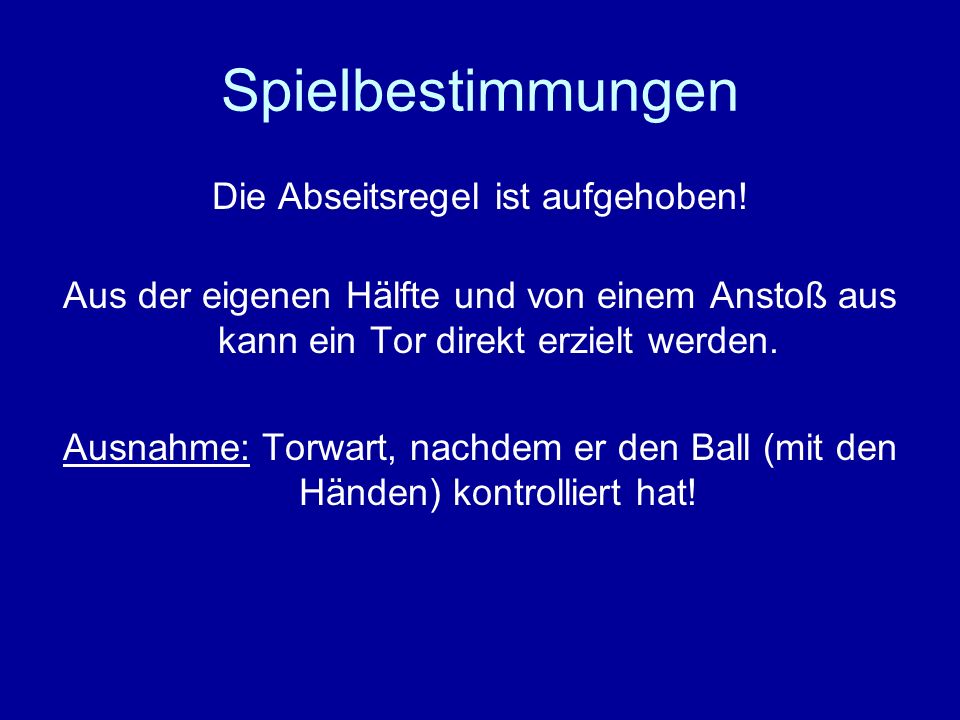 Spielbestimmungen

Die Abseitsregel ist aufgehoben!

Aus der eigenen Hälfte und von einem Anstoß aus kann ein Tor direkt erzielt werden.

Ausnahme: Torwart, nachdem er den Ball (mit den Händen) kontrolliert hat!